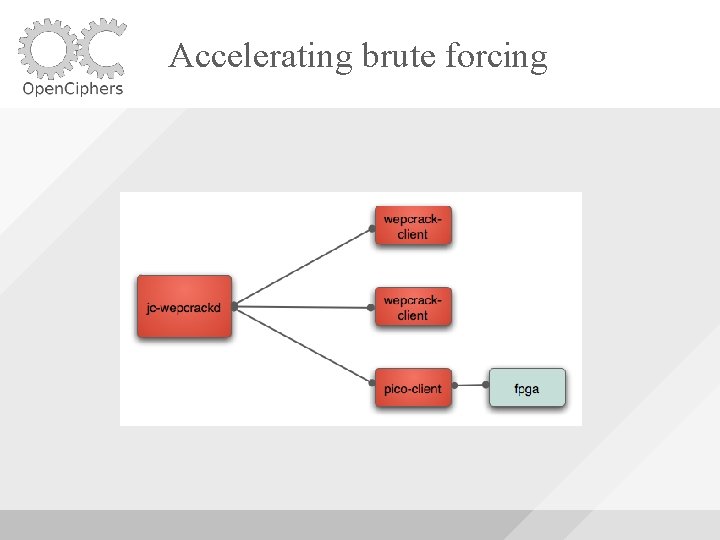 OpenCiphers

Accelerating brute forcing

jc-wepcrackd

wepcrack-client

wepcrack-client

pico-client

fpga